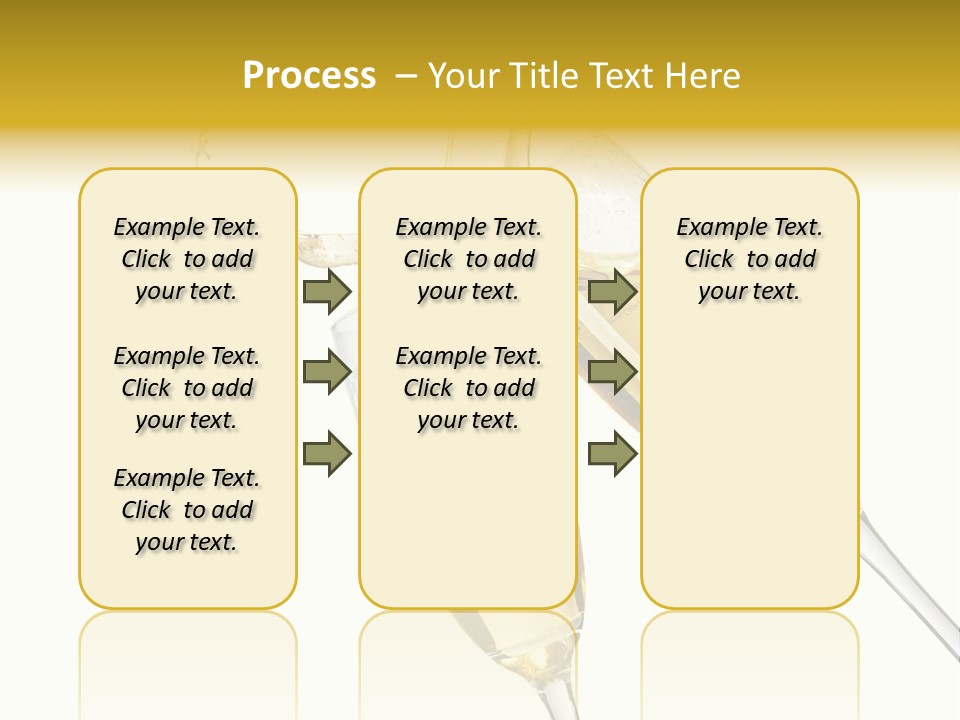 Process – Your Title Text Here

Example Text. Click to add your text.

Example Text. Click to add your text.

Example Text. Click to add your text.

Example Text. Click to add your text.

Example Text. Click to add your text.

Example Text. Click to add your text.